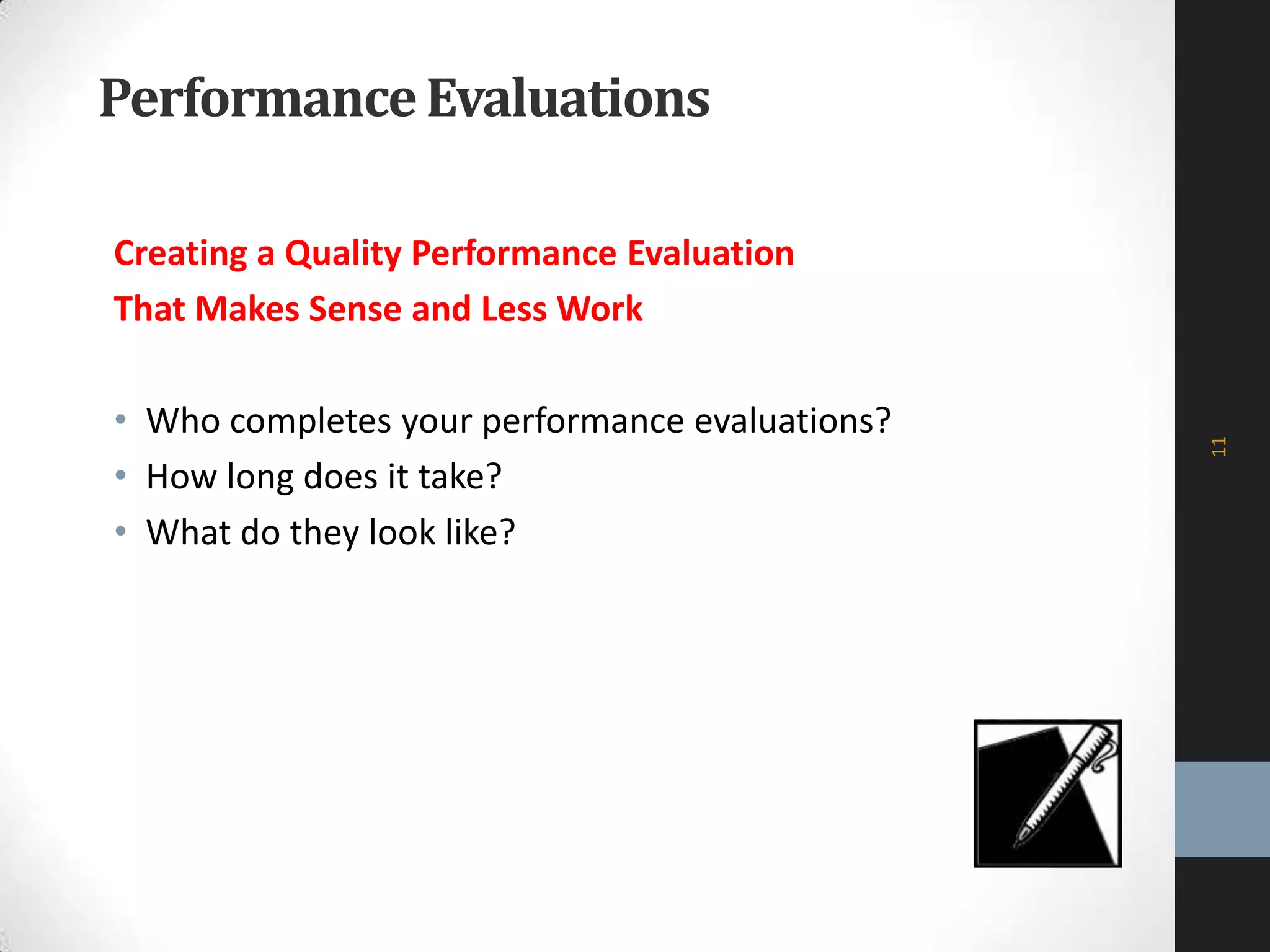 Performance Evaluations

Creating a Quality Performance Evaluation
That Makes Sense and Less Work

• Who completes your performance evaluations?
• How long does it take?
• What do they look like?

11